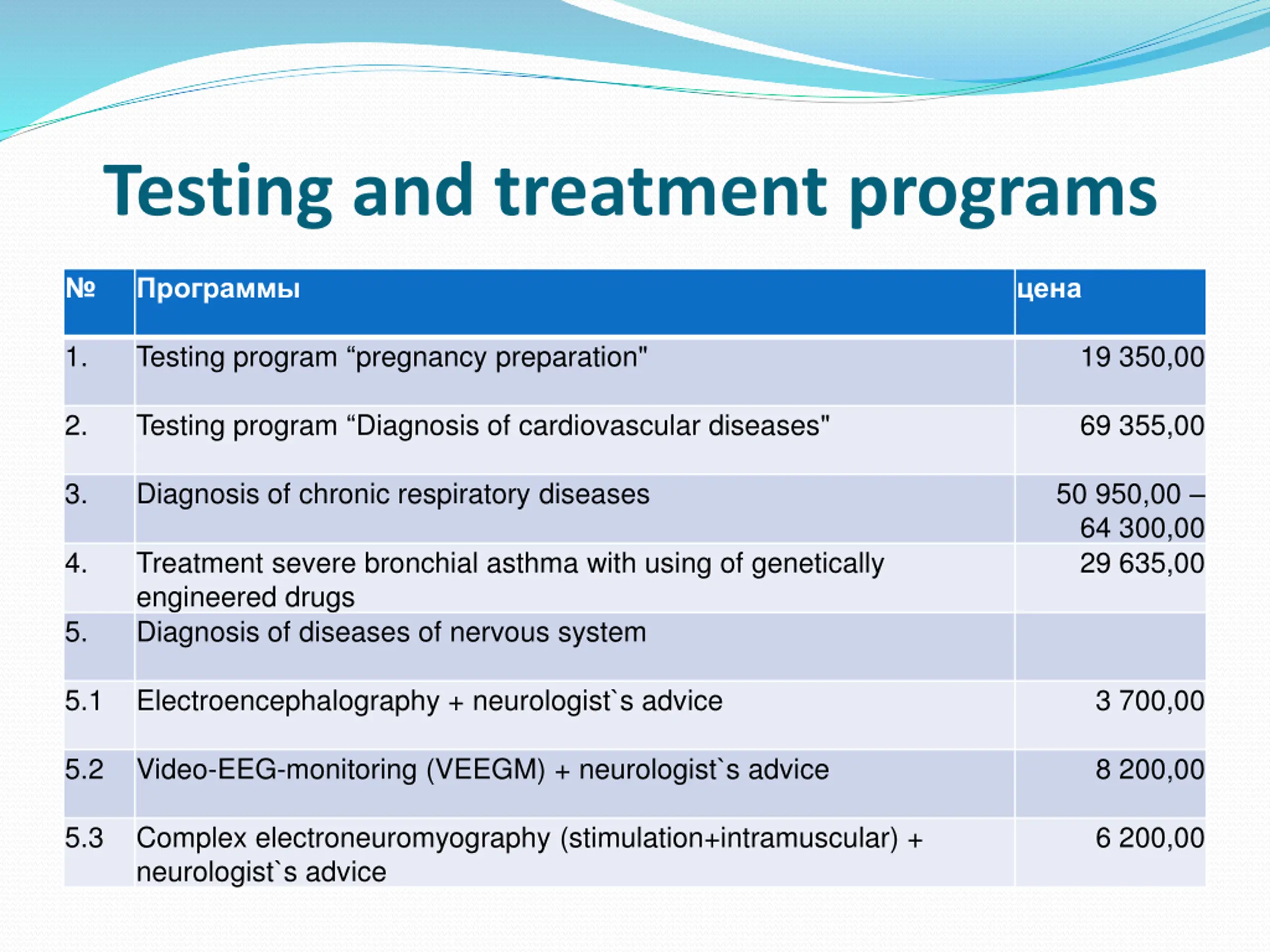 Testing and treatment programs

| № | Программы | цена |
|---|---|---|
| 1. | Testing program “pregnancy preparation" | 19 350,00 |
| 2. | Testing program “Diagnosis of cardiovascular diseases" | 69 355,00 |
| 3. | Diagnosis of chronic respiratory diseases | 50 950,00 – 64 300,00 |
| 4. | Treatment severe bronchial asthma with using of genetically engineered drugs | 29 635,00 |
| 5. | Diagnosis of diseases of nervous system | |
| 5.1 | Electroencephalography + neurologist`s advice | 3 700,00 |
| 5.2 | Video-EEG-monitoring (VEEGM) + neurologist`s advice | 8 200,00 |
| 5.3 | Complex electroneuromyography (stimulation+intramuscular) + neurologist`s advice | 6 200,00 |